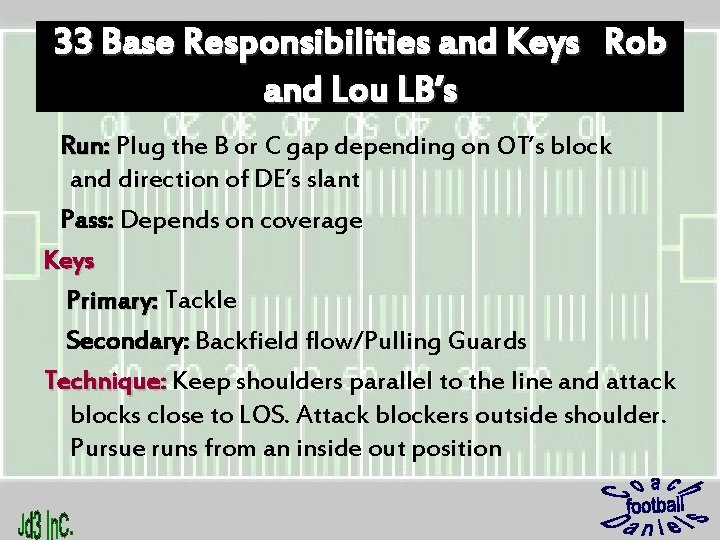 33 Base Responsibilities and Keys Rob and Lou LB's

Run: Plug the B or C gap depending on OT's block and direction of DE's slant

Pass: Depends on coverage

Keys

Primary: Tackle

Secondary: Backfield flow/Pulling Guards

Technique: Keep shoulders parallel to the line and attack blocks close to LOS. Attack blockers outside shoulder. Pursue runs from an inside out position

Jd3 Inc.

Coach football Daniels